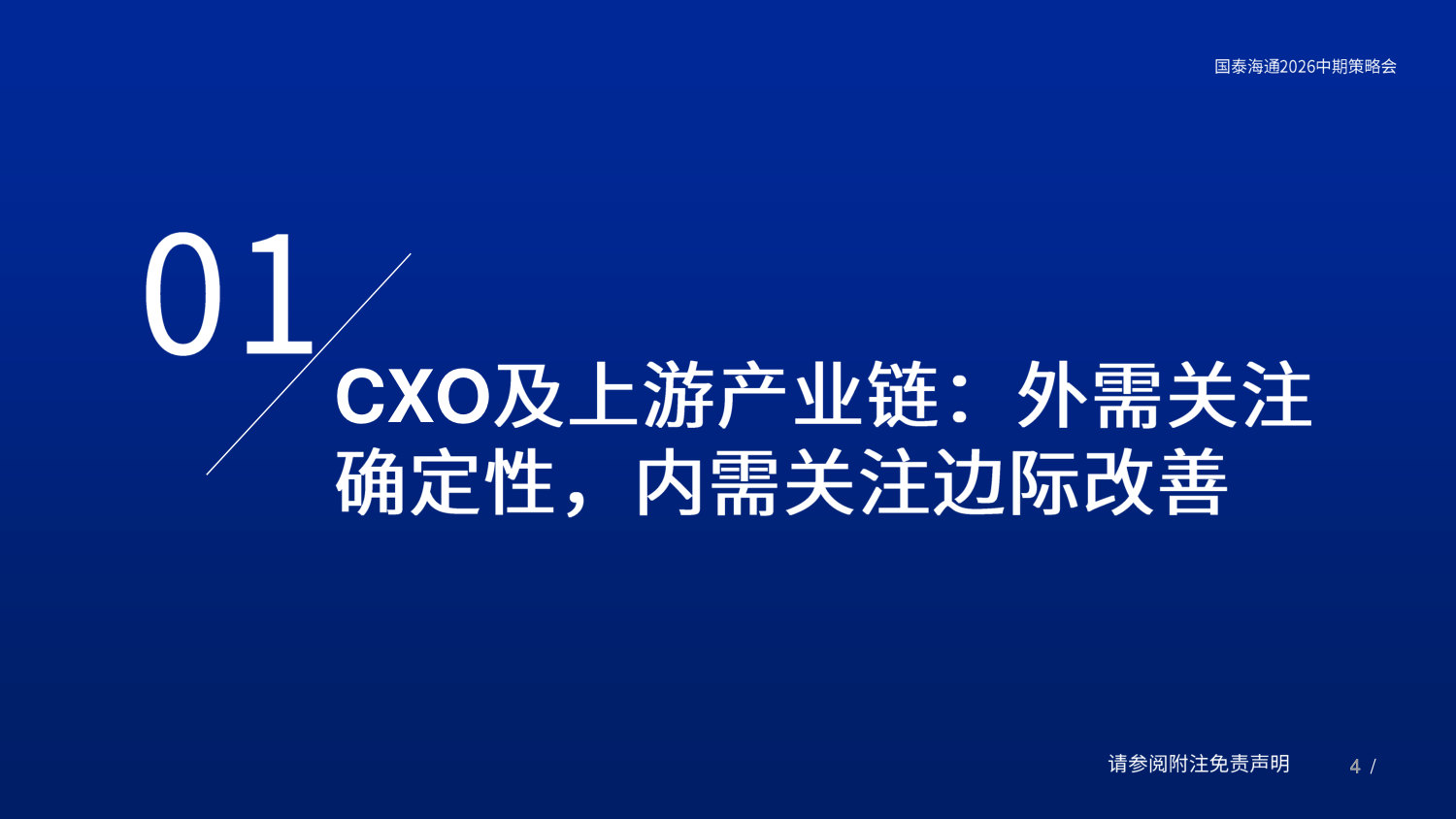 国泰海通2026中期策略会

01

CXO及上游产业链：外需关注确定性，内需关注边际改善

请参阅附注免责声明

4 /